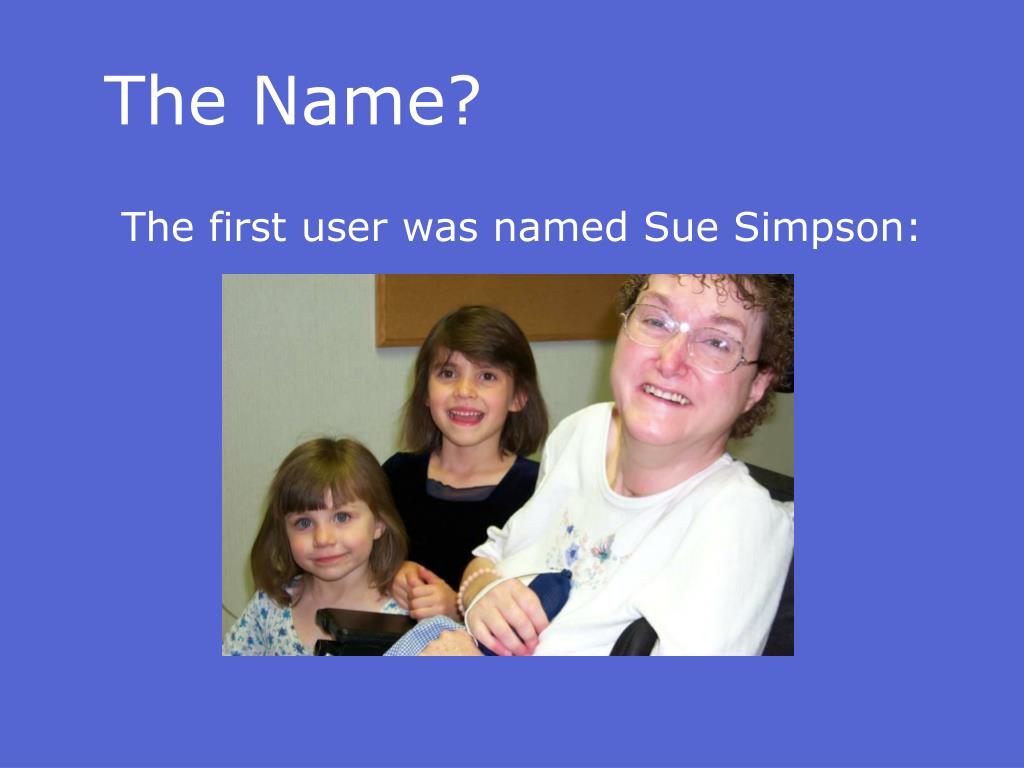 The Name?

The first user was named Sue Simpson: